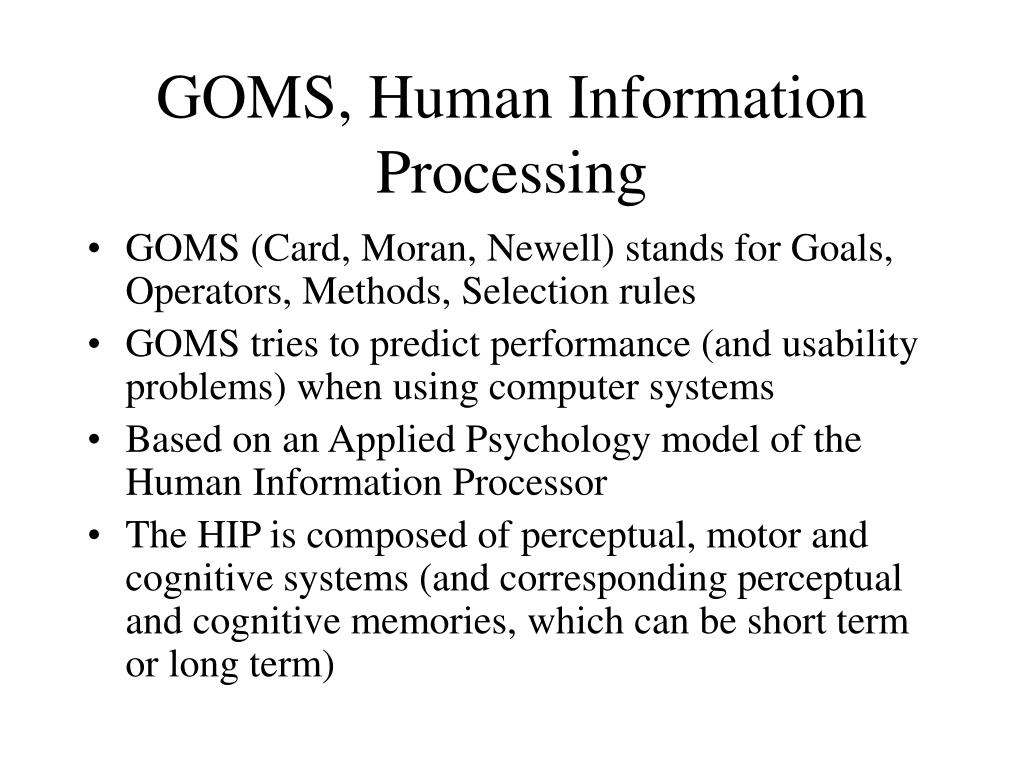 GOMS, Human Information Processing

• GOMS (Card, Moran, Newell) stands for Goals, Operators, Methods, Selection rules
• GOMS tries to predict performance (and usability problems) when using computer systems
• Based on an Applied Psychology model of the Human Information Processor
• The HIP is composed of perceptual, motor and cognitive systems (and corresponding perceptual and cognitive memories, which can be short term or long term)